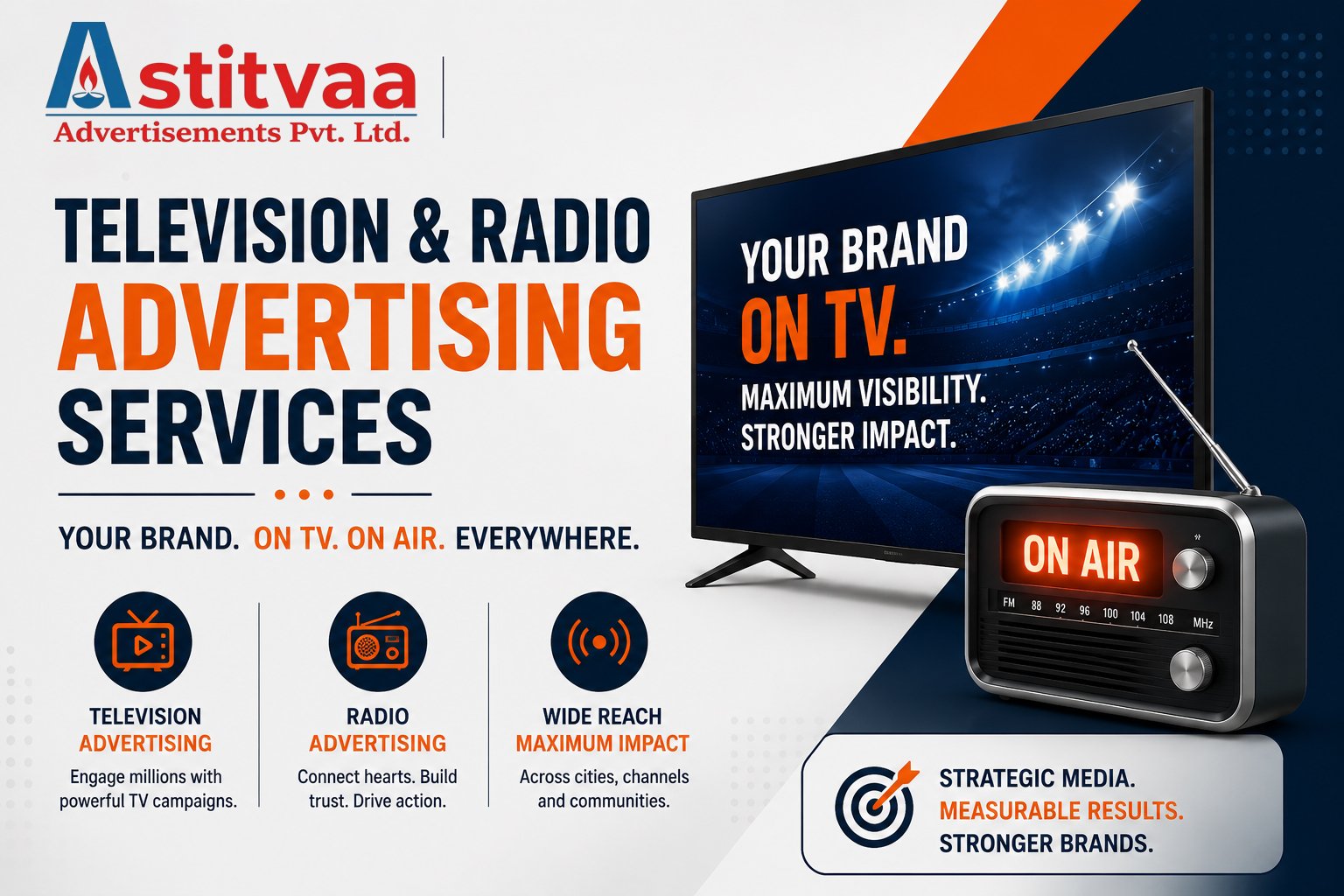 Astitvaa
Advertisements Pvt. Ltd.

TELEVISION & RADIO
ADVERTISING
SERVICES

YOUR BRAND. ON TV. ON AIR. EVERYWHERE.

TELEVISION
ADVERTISING
Engage millions with powerful TV campaigns.

RADIO
ADVERTISING
Connect hearts. Build trust. Drive action.

WIDE REACH
MAXIMUM IMPACT
Across cities, channels and communities.

YOUR BRAND
ON TV.
MAXIMUM VISIBILITY.
STRONGER IMPACT.

ON AIR
FM 88 92 96 100 104 108 MHz

STRATEGIC MEDIA.
MEASURABLE RESULTS.
STRONGER BRANDS.